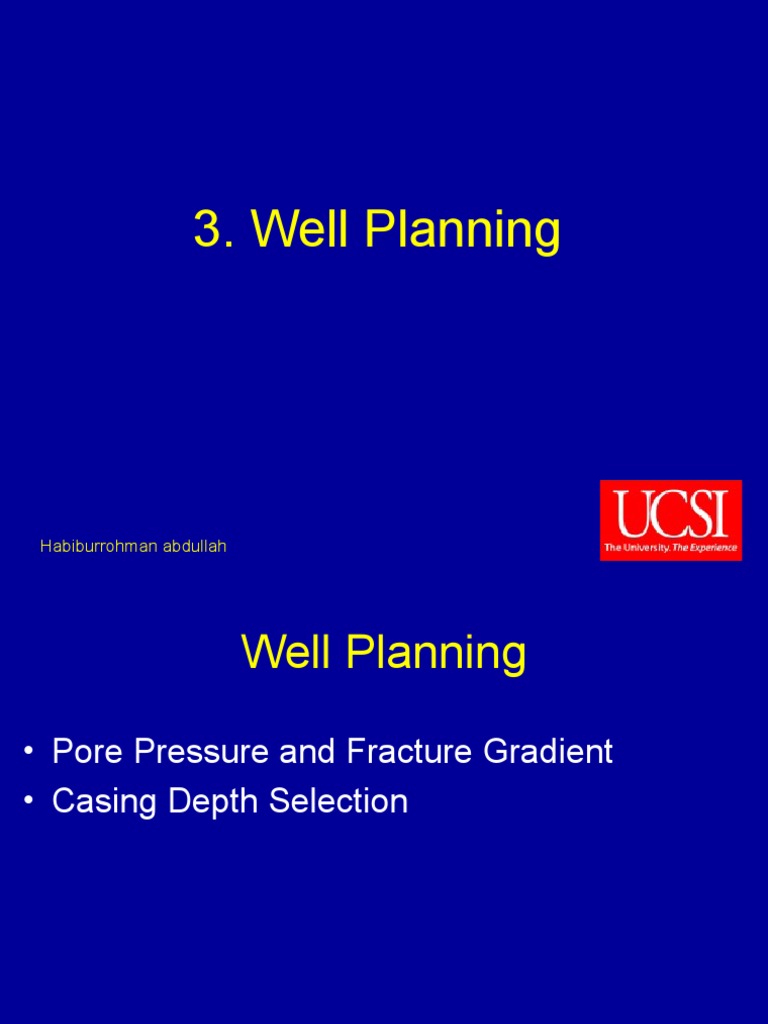 3. Well Planning

Habiburrohman abdullah

UCSI
The University. The Experience

Well Planning

• Pore Pressure and Fracture Gradient
• Casing Depth Selection